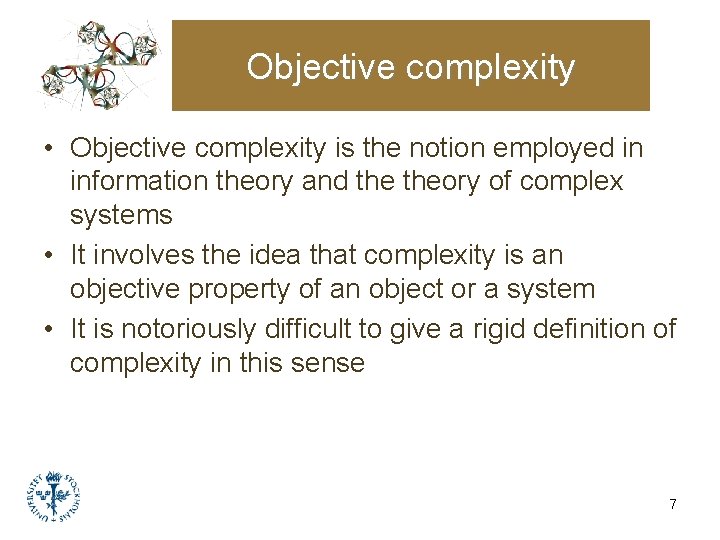 Objective complexity

• Objective complexity is the notion employed in information theory and the theory of complex systems
• It involves the idea that complexity is an objective property of an object or a system
• It is notoriously difficult to give a rigid definition of complexity in this sense

7